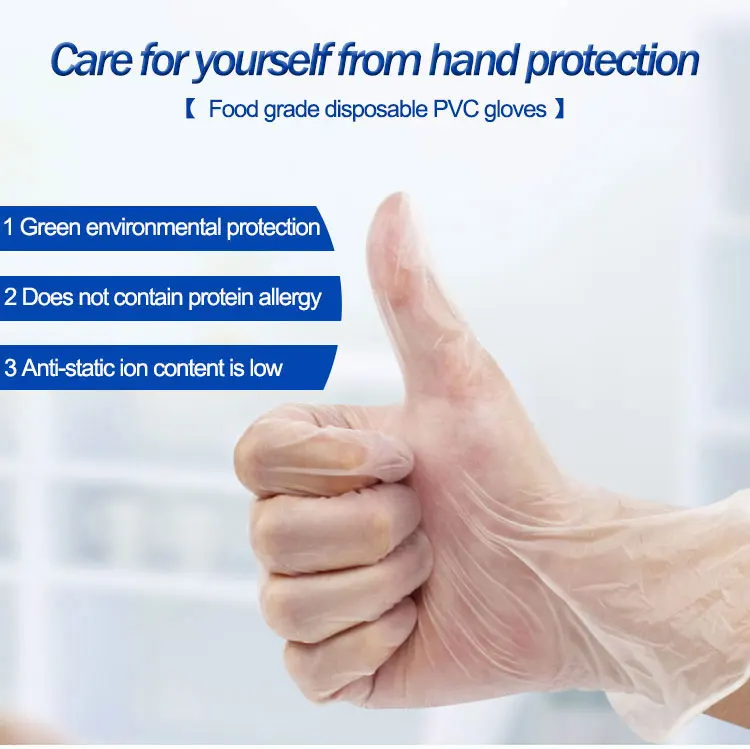 Care for yourself from hand protection

【 Food grade disposable PVC gloves 】

1 Green environmental protection

2 Does not contain protein allergy

3 Anti-static ion content is low